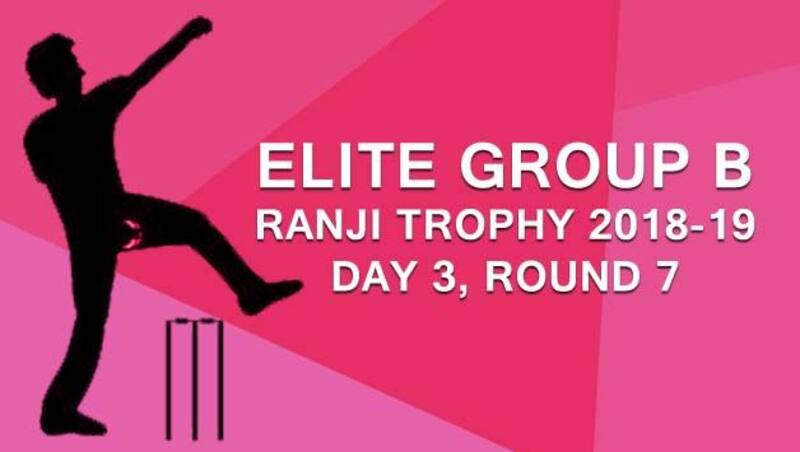 ELITE GROUP B
RANJI TROPHY 2018-19
DAY 3, ROUND 7